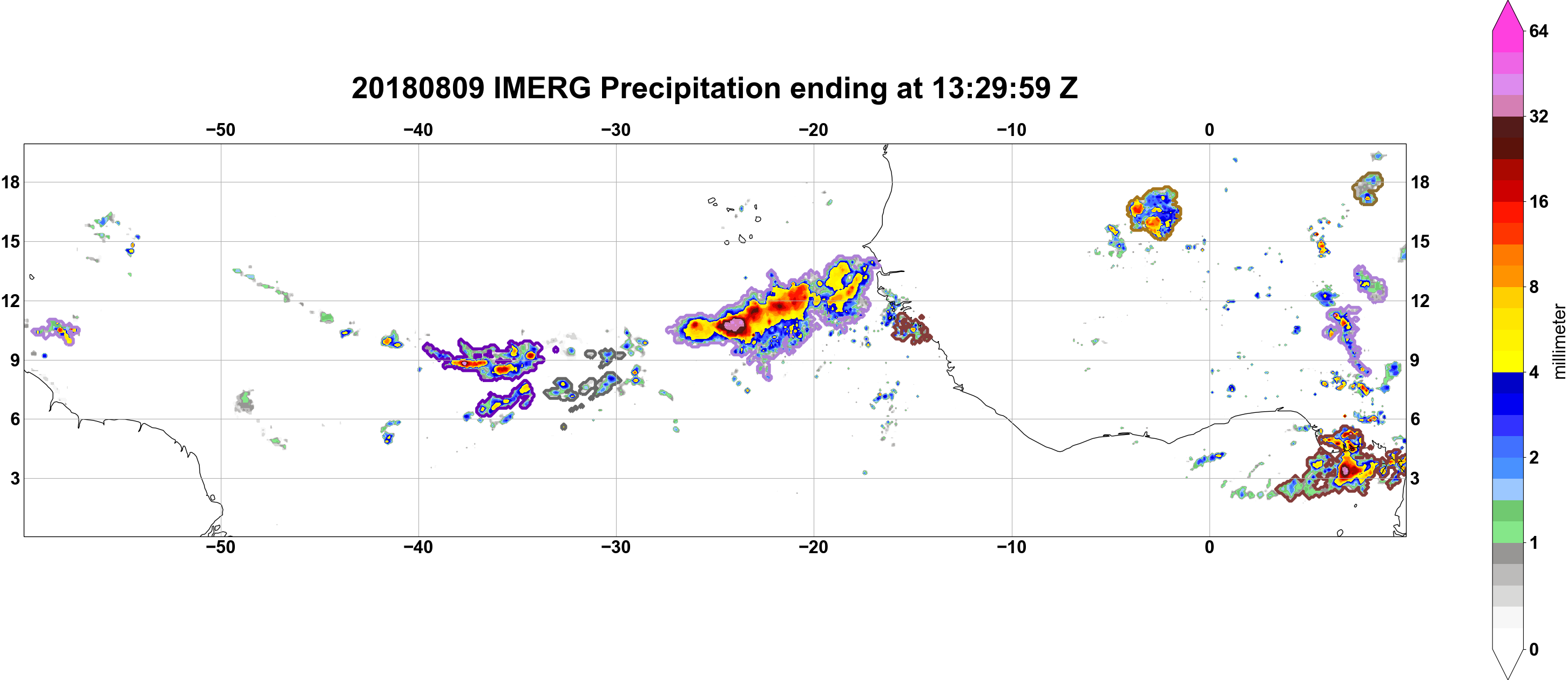 20180809 IMERG Precipitation ending at 13:29:59 Z

−50 −40 −30 −20 −10 0

18 15 12 9 6 3

18 15 12 9 6 3

−50 −40 −30 −20 −10 0

64
32
16
8
4
2
1
0
millimeter